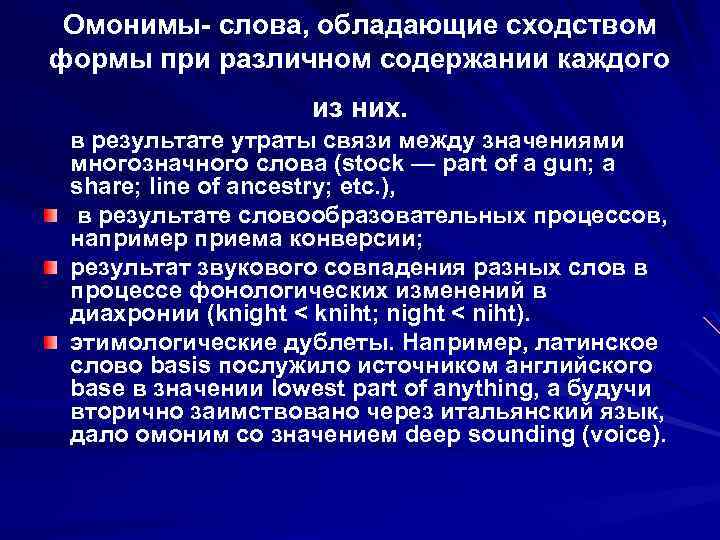 Омонимы- слова, обладающие сходством формы при различном содержании каждого из них.

в результате утраты связи между значениями многозначного слова (stock — part of a gun; a share; line of ancestry; etc.),

в результате словообразовательных процессов, например приема конверсии;

результат звукового совпадения разных слов в процессе фонологических изменений в диахронии (knight < kniht; night < niht).

этимологические дублеты. Например, латинское слово basis послужило источником английского base в значении lowest part of anything, а будучи вторично заимствовано через итальянский язык, дало омоним со значением deep sounding (voice).